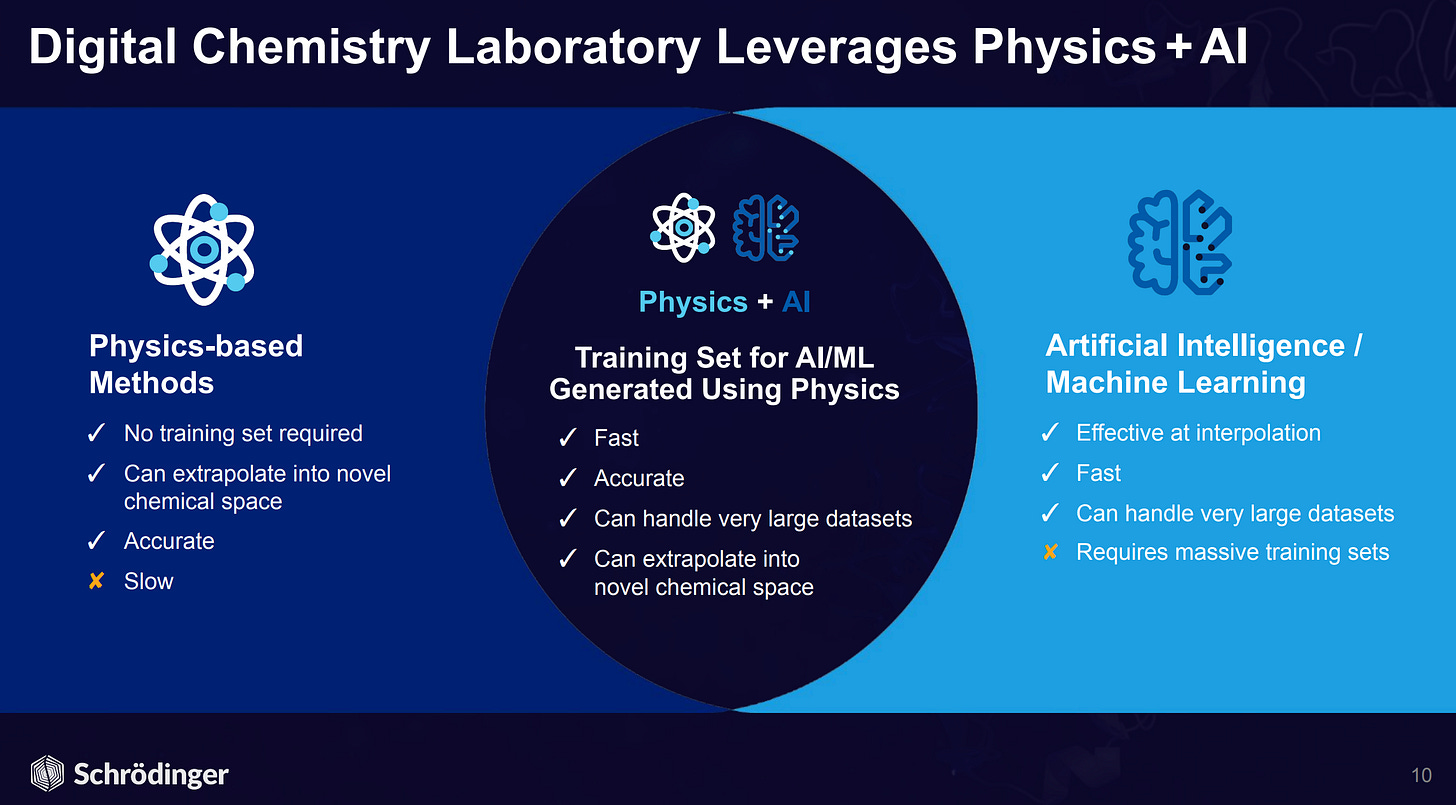 Digital Chemistry Laboratory Leverages Physics + AI

Physics-based Methods

✓ No training set required
✓ Can extrapolate into novel chemical space
✓ Accurate
✘ Slow

Physics + AI

Training Set for AI/ML Generated Using Physics

✓ Fast
✓ Accurate
✓ Can handle very large datasets
✓ Can extrapolate into novel chemical space

Artificial Intelligence / Machine Learning

✓ Effective at interpolation
✓ Fast
✓ Can handle very large datasets
✘ Requires massive training sets

Schrödinger

10